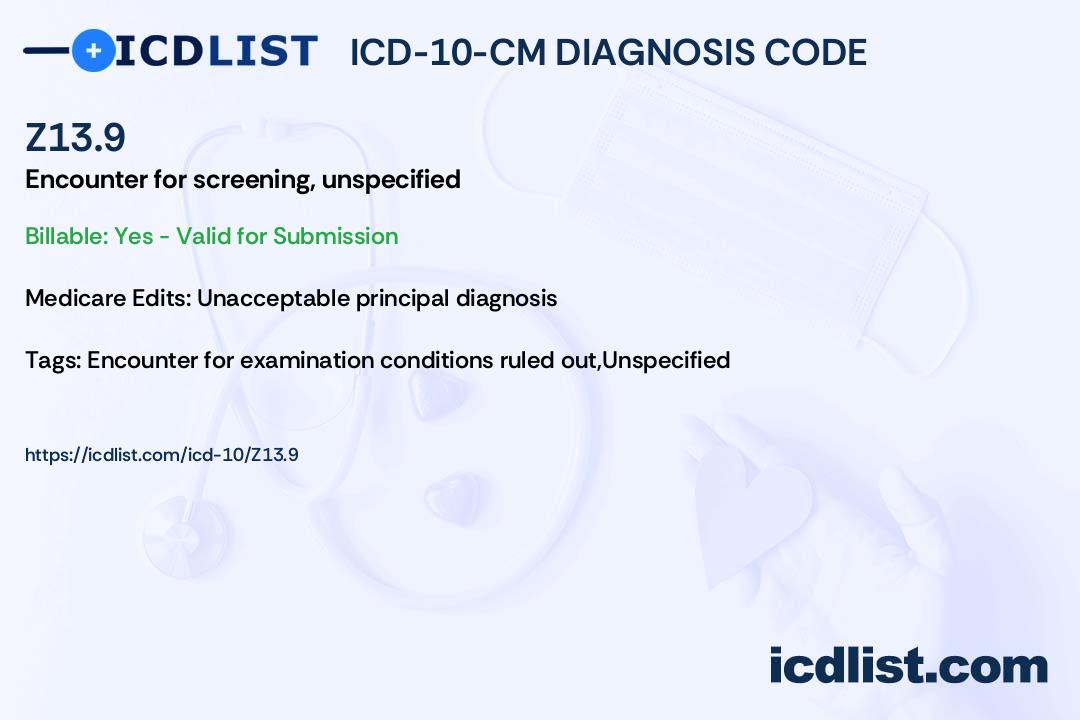 ICDLIST ICD-10-CM DIAGNOSIS CODE

Z13.9

Encounter for screening, unspecified

Billable: Yes - Valid for Submission

Medicare Edits: Unacceptable principal diagnosis

Tags: Encounter for examination conditions ruled out,Unspecified

https://icdlist.com/icd-10/Z13.9

icdlist.com